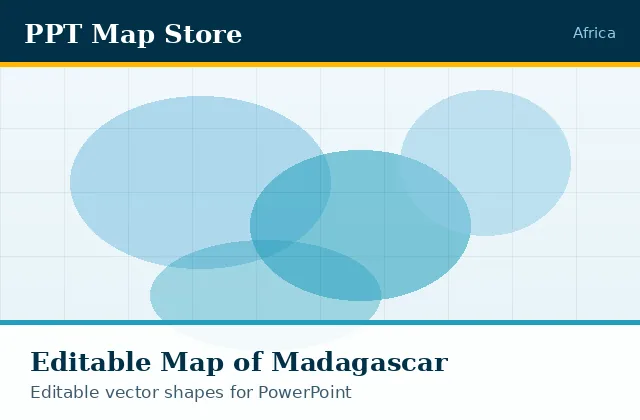 PPT Map Store

Africa

Editable Map of Madagascar

Editable vector shapes for PowerPoint